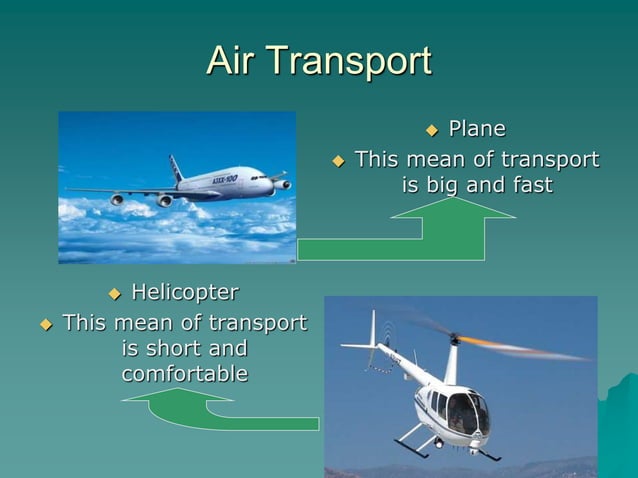 Air Transport

A3XX-100

◆ Plane
◆ This mean of transport is big and fast

◆ Helicopter
◆ This mean of transport is short and comfortable